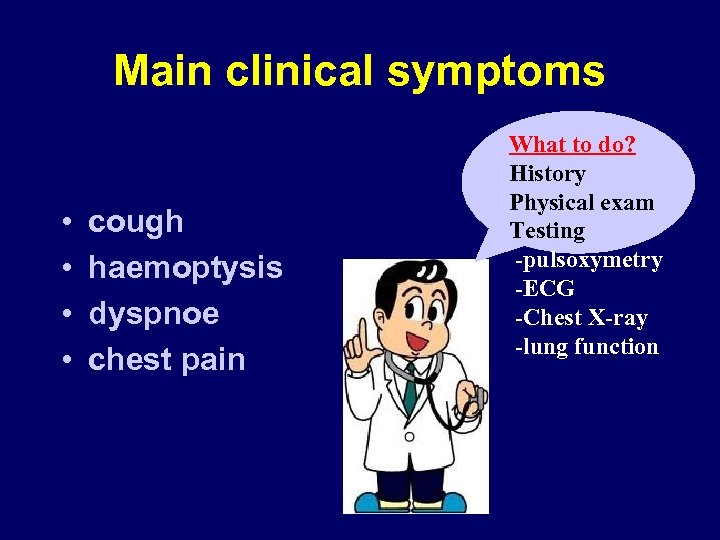 Main clinical symptoms

• cough
• haemoptysis
• dyspnoe
• chest pain

What to do?
History
Physical exam
Testing
-pulsoxymetry
-ECG
-Chest X-ray
-lung function